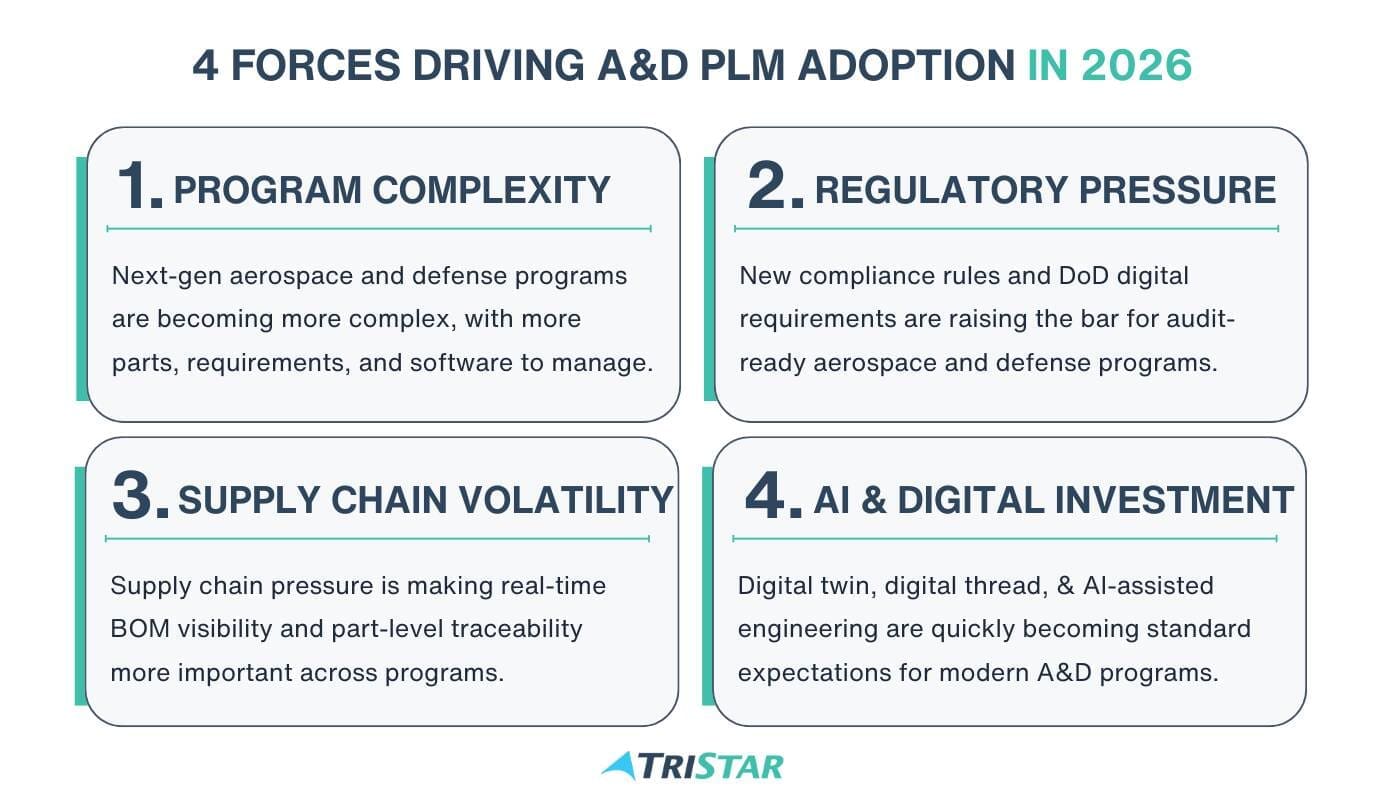 4 FORCES DRIVING A&D PLM ADOPTION IN 2026

1. PROGRAM COMPLEXITY

Next-gen aerospace and defense programs are becoming more complex, with more parts, requirements, and software to manage.

2. REGULATORY PRESSURE

New compliance rules and DoD digital requirements are raising the bar for audit-ready aerospace and defense programs.

3. SUPPLY CHAIN VOLATILITY

Supply chain pressure is making real-time BOM visibility and part-level traceability more important across programs.

4. AI & DIGITAL INVESTMENT

Digital twin, digital thread, & AI-assisted engineering are quickly becoming standard expectations for modern A&D programs.

TRISTAR